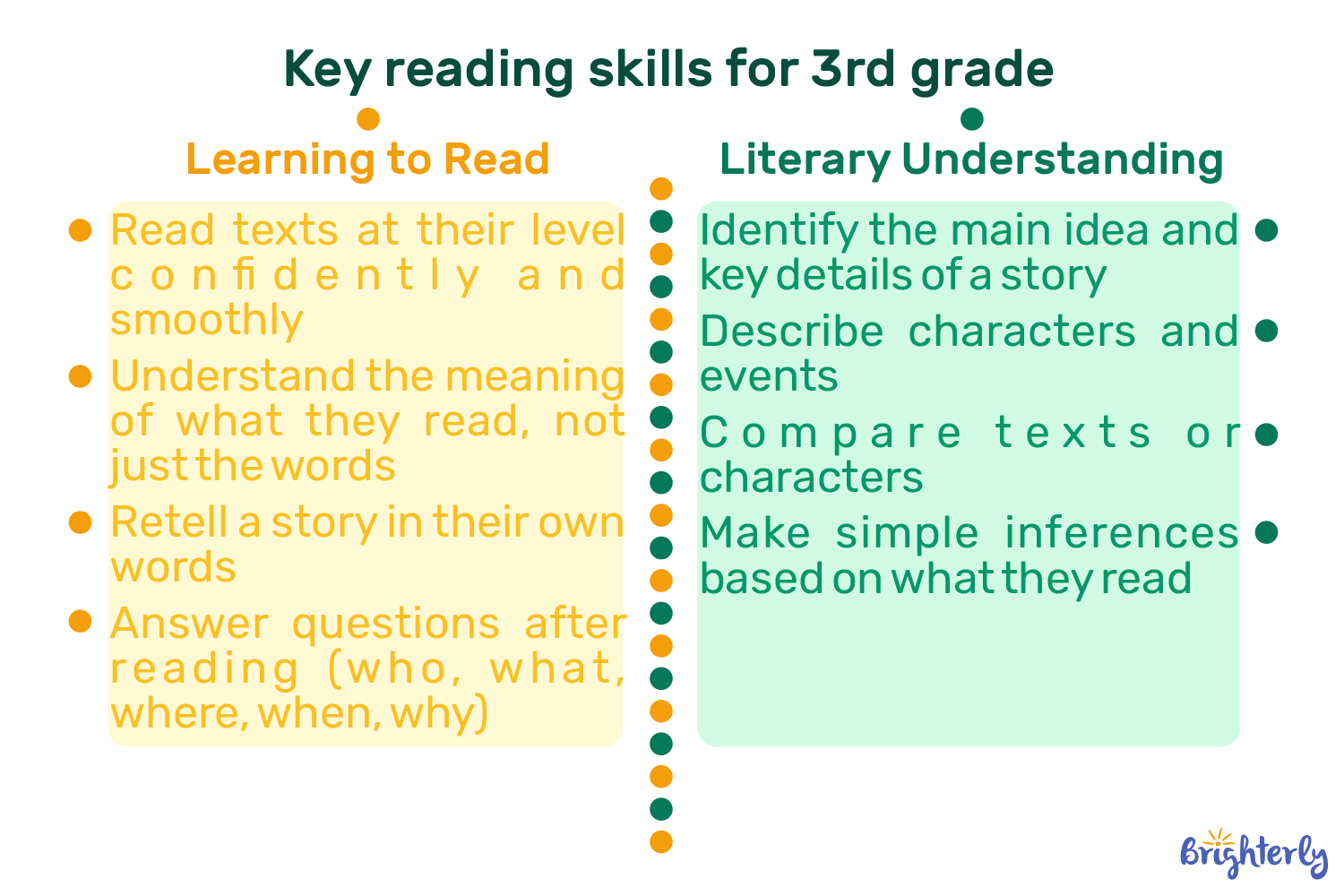 Key reading skills for 3rd grade

Learning to Read

Read texts at their level confidently and smoothly

Understand the meaning of what they read, not just the words

Retell a story in their own words

Answer questions after reading (who, what, where, when, why)

Literary Understanding

Identify the main idea and key details of a story

Describe characters and events

Compare texts or characters

Make simple inferences based on what they read

Brighterly